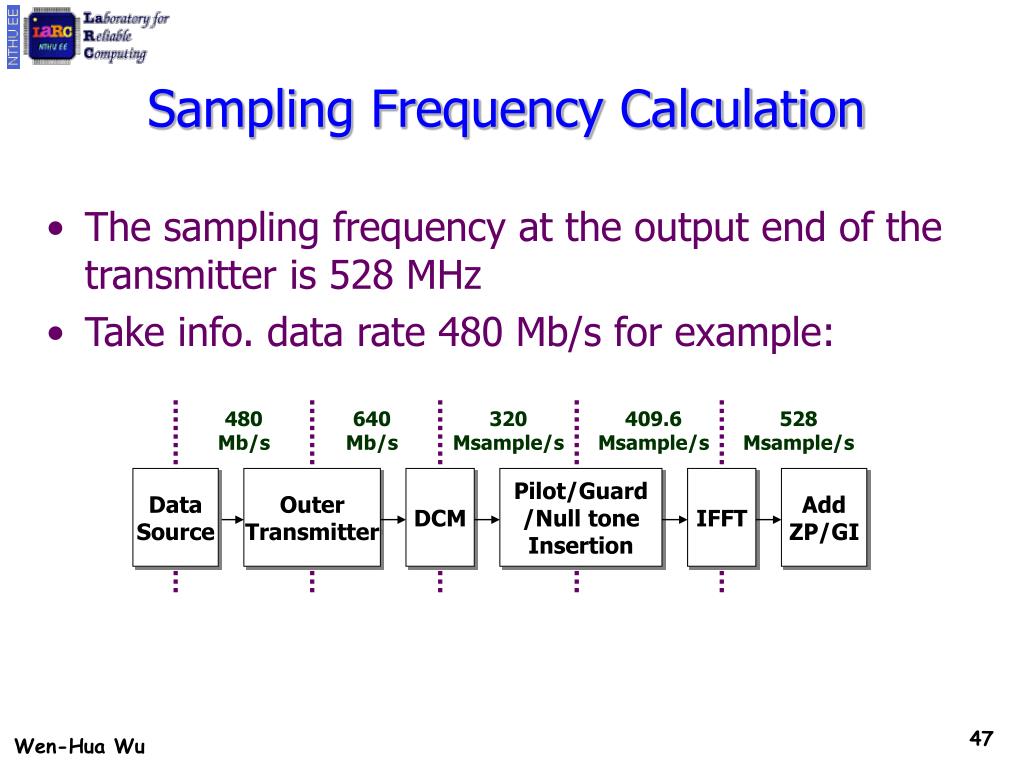 NTHU EE

LaRC NTHU EE

Laboratory for Reliable Computing

Sampling Frequency Calculation

• The sampling frequency at the output end of the transmitter is 528 MHz

• Take info. data rate 480 Mb/s for example:

480 Mb/s

640 Mb/s

320 Msample/s

409.6 Msample/s

528 Msample/s

Data Source

Outer Transmitter

DCM

Pilot/Guard /Null tone Insertion

IFFT

Add ZP/GI

Wen-Hua Wu

47